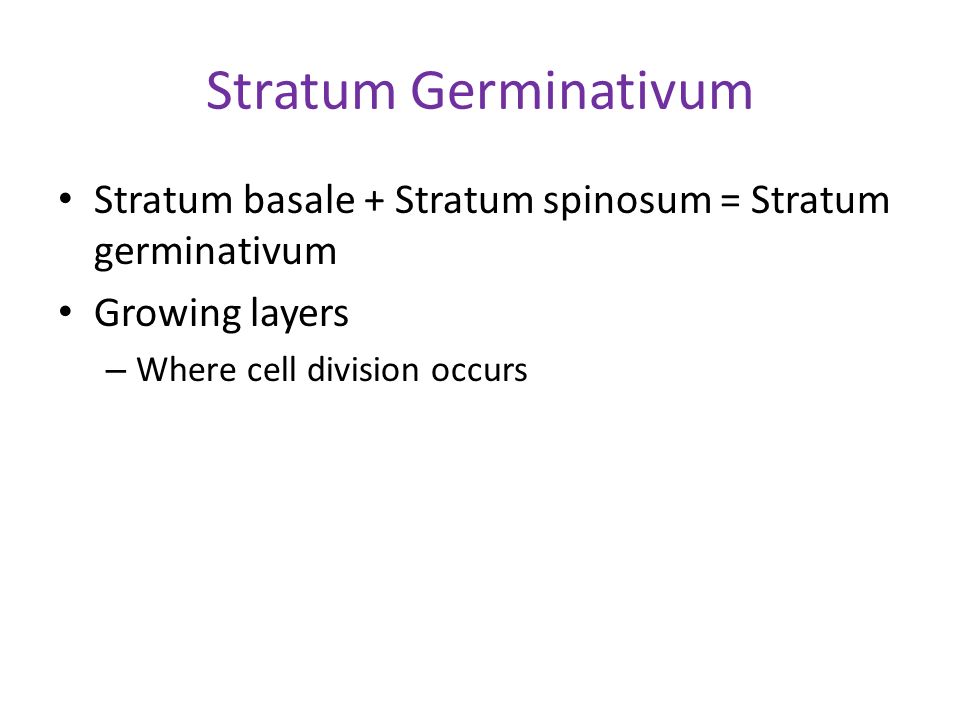 Stratum Germinativum

• Stratum basale + Stratum spinosum = Stratum germinativum
• Growing layers
  – Where cell division occurs